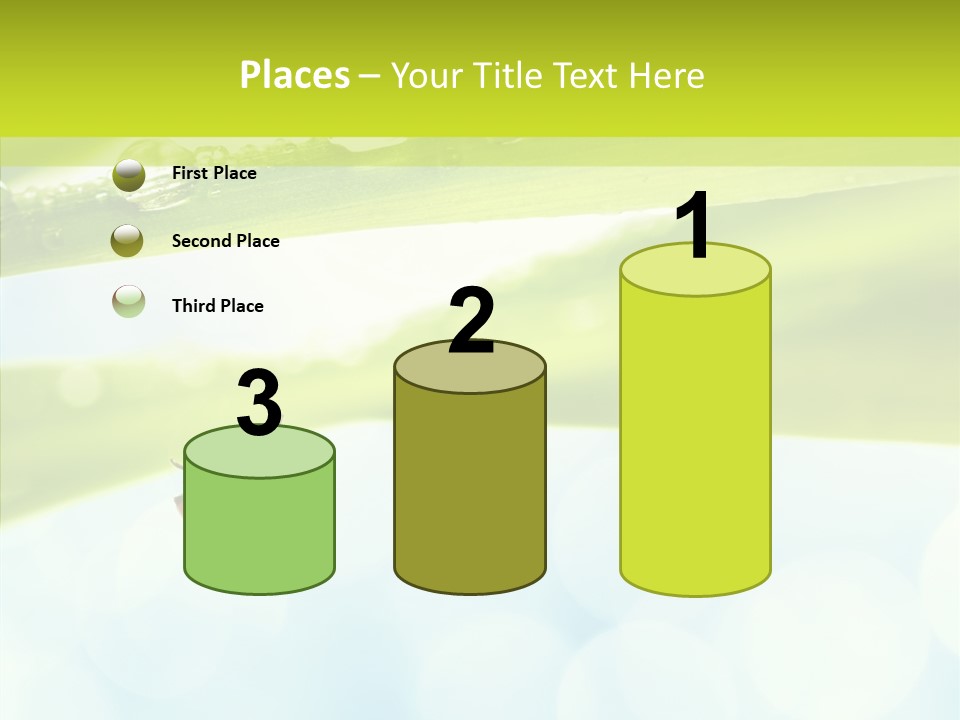 Places – Your Title Text Here

First Place

Second Place

Third Place

3

2

1